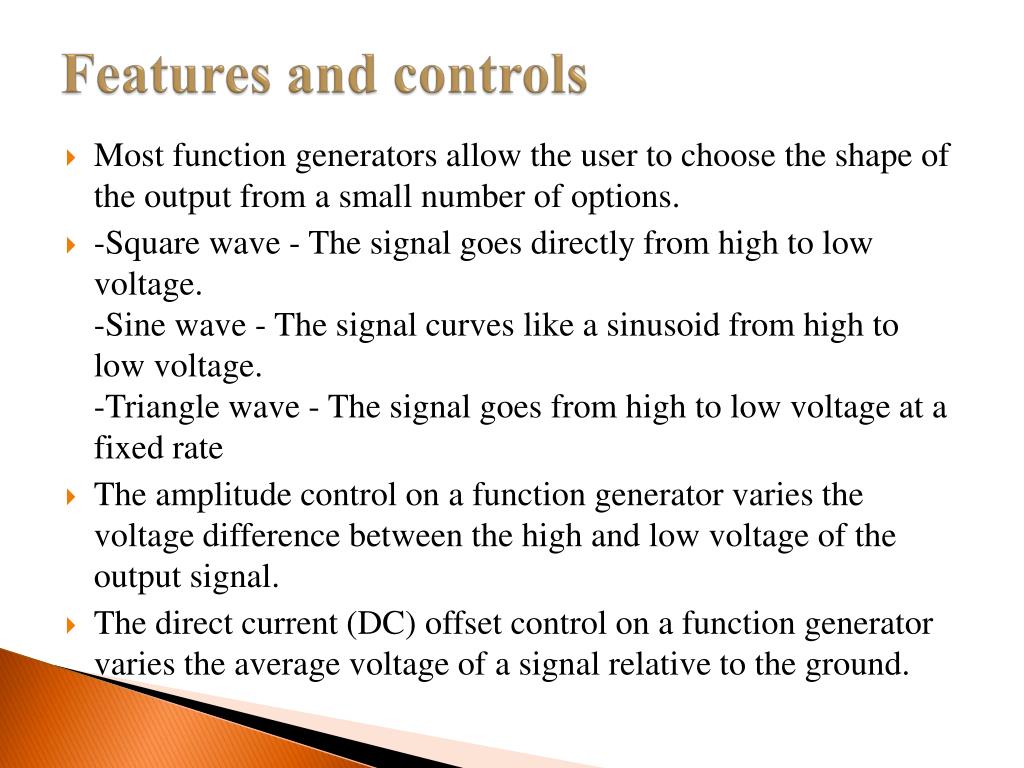 Features and controls

Most function generators allow the user to choose the shape of the output from a small number of options.

-Square wave - The signal goes directly from high to low voltage.
-Sine wave - The signal curves like a sinusoid from high to low voltage.
-Triangle wave - The signal goes from high to low voltage at a fixed rate

The amplitude control on a function generator varies the voltage difference between the high and low voltage of the output signal.

The direct current (DC) offset control on a function generator varies the average voltage of a signal relative to the ground.